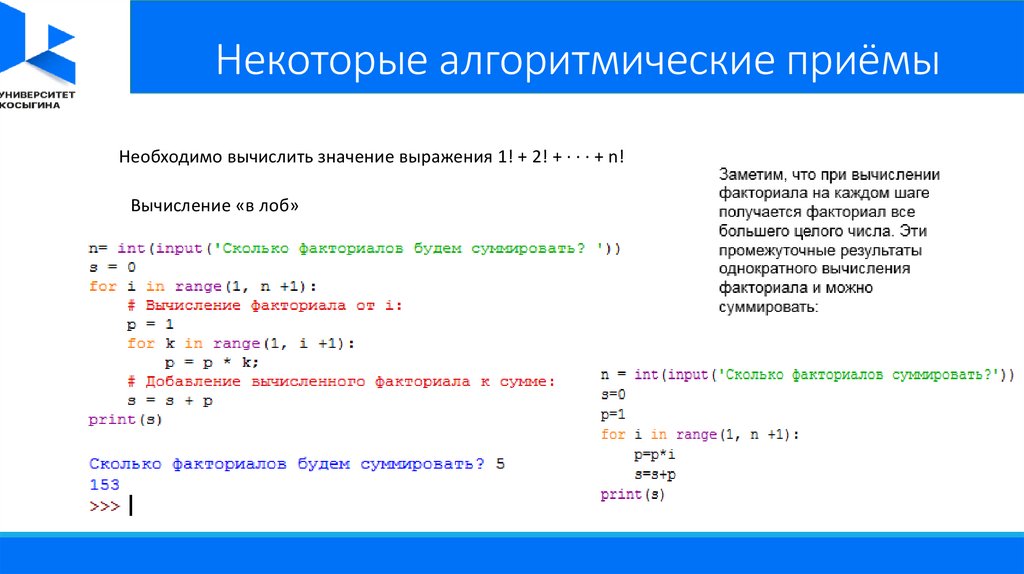 УНИВЕРСИТЕТ
КОСЫГИНА

Некоторые алгоритмические приёмы

Необходимо вычислить значение выражения 1! + 2! + · · · + n!

Вычисление «в лоб»

n= int(input('Сколько факториалов будем суммировать? '))
s = 0
for i in range(1, n +1):
    # Вычисление факториала от i:
    p = 1
    for k in range(1, i +1):
        p = p * k;
    # Добавление вычисленного факториала к сумме:
    s = s + p
print(s)

Сколько факториалов будем суммировать? 5
153
>>>

Заметим, что при вычислении факториала на каждом шаге получается факториал все большего целого числа. Эти промежуточные результаты однократного вычисления факториала и можно суммировать:

n = int(input('Сколько факториалов суммировать?'))
s=0
p=1
for i in range(1, n +1):
    p=p*i
    s=s+p
print(s)